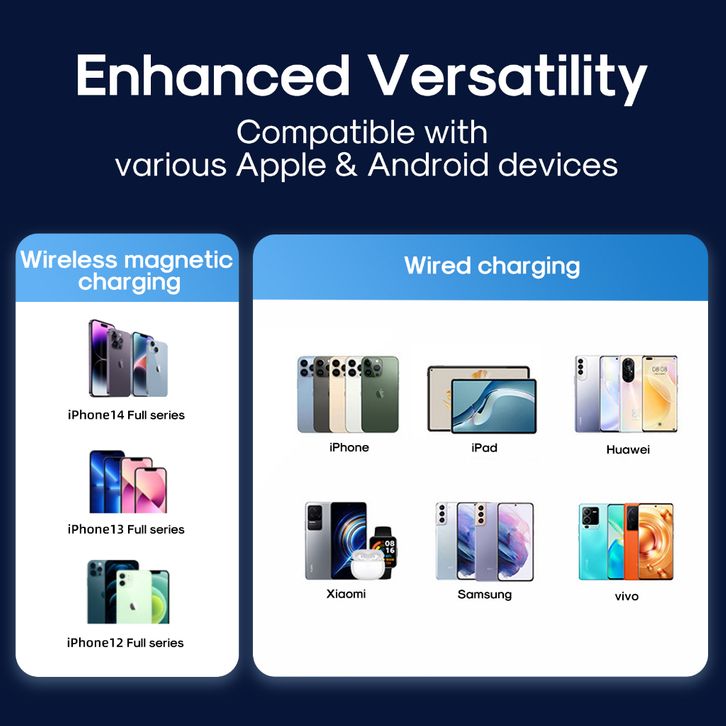 Enhanced Versatility

Compatible with various Apple & Android devices

Wireless magnetic charging

iPhone14 Full series

iPhone13 Full series

iPhone12 Full series

Wired charging

iPhone

iPad

Huawei

Xiaomi

Samsung

vivo